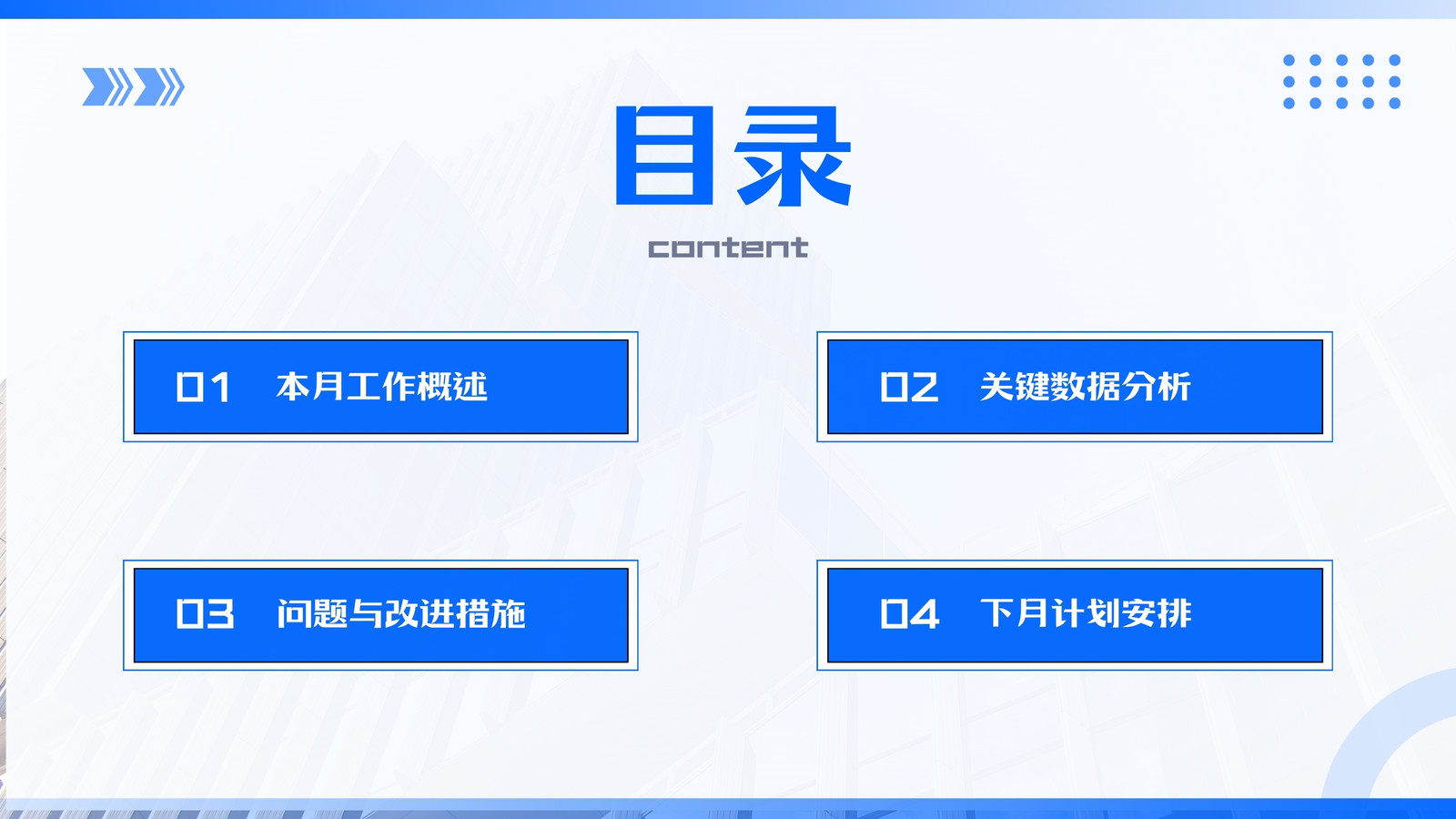 目录
content

01 本月工作概述

02 关键数据分析

03 问题与改进措施

04 下月计划安排